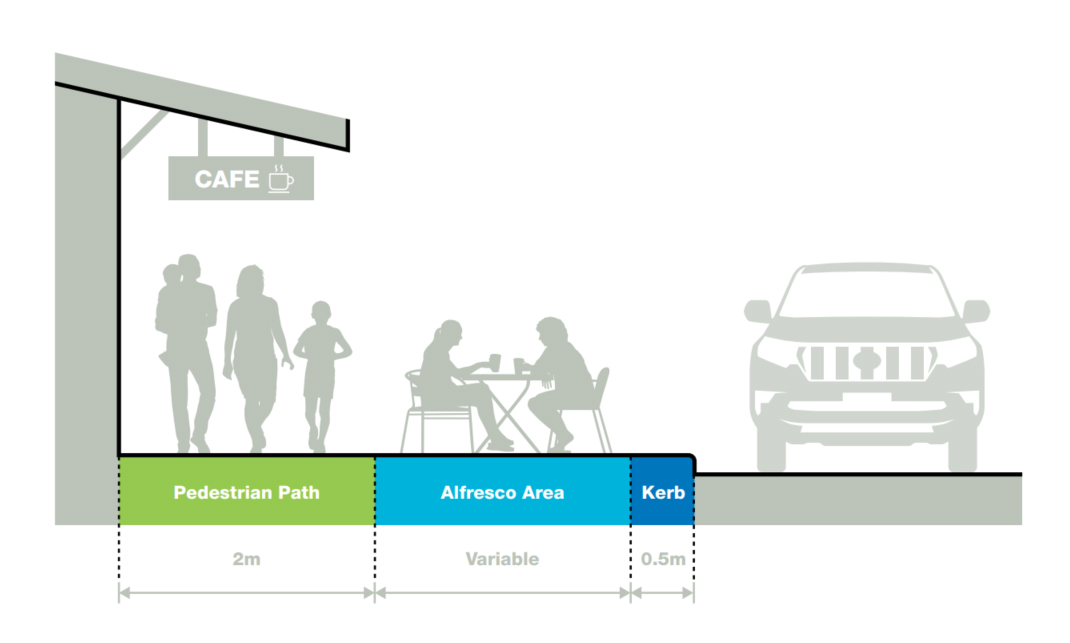 CAFE

Pedestrian Path
Alfresco Area
Kerb

2m
Variable
0.5m